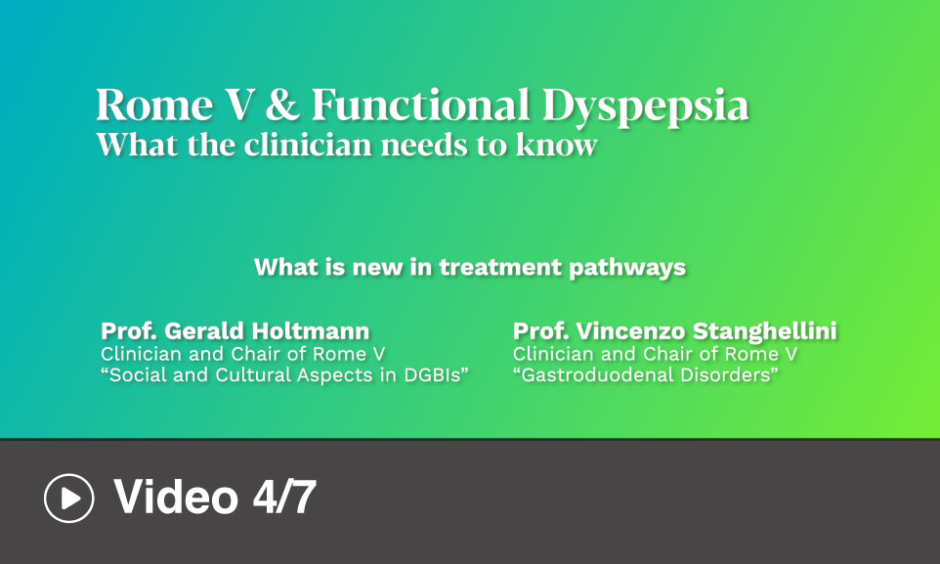 Rome V & Functional Dyspepsia
What the clinician needs to know

What is new in treatment pathways

Prof. Gerald Holtmann
Clinician and Chair of Rome V
“Social and Cultural Aspects in DGBIs”

Prof. Vincenzo Stanghellini
Clinician and Chair of Rome V
“Gastroduodenal Disorders”

Video 4/7